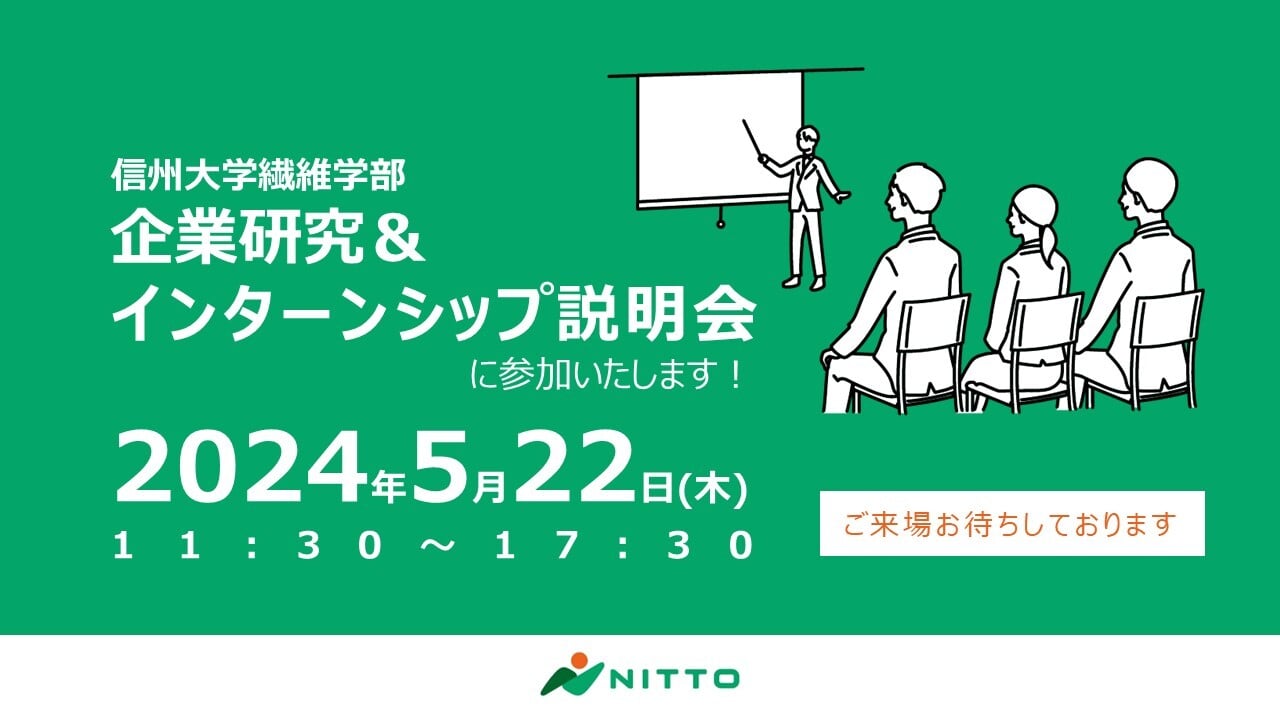 信州大学繊維学部
企業研究＆
インターンシップ説明会
に参加いたします！

2024年5月22日(木)
１１：３０～１７：３０

ご来場お待ちしております

NITTO